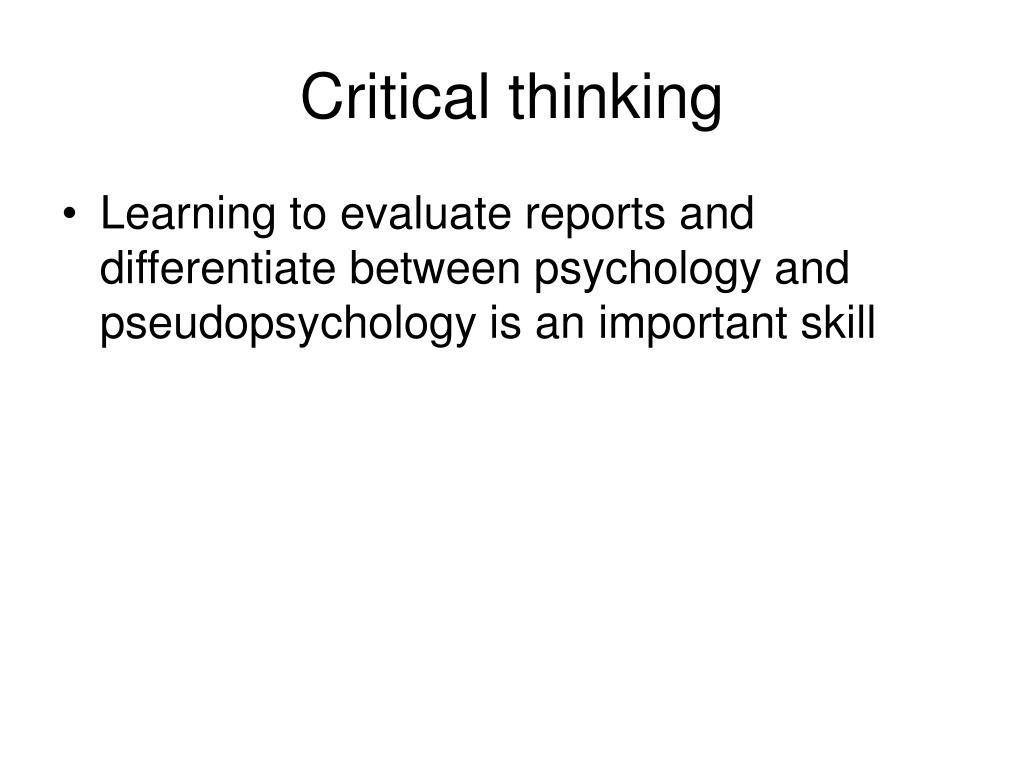 Critical thinking

• Learning to evaluate reports and differentiate between psychology and pseudopsychology is an important skill